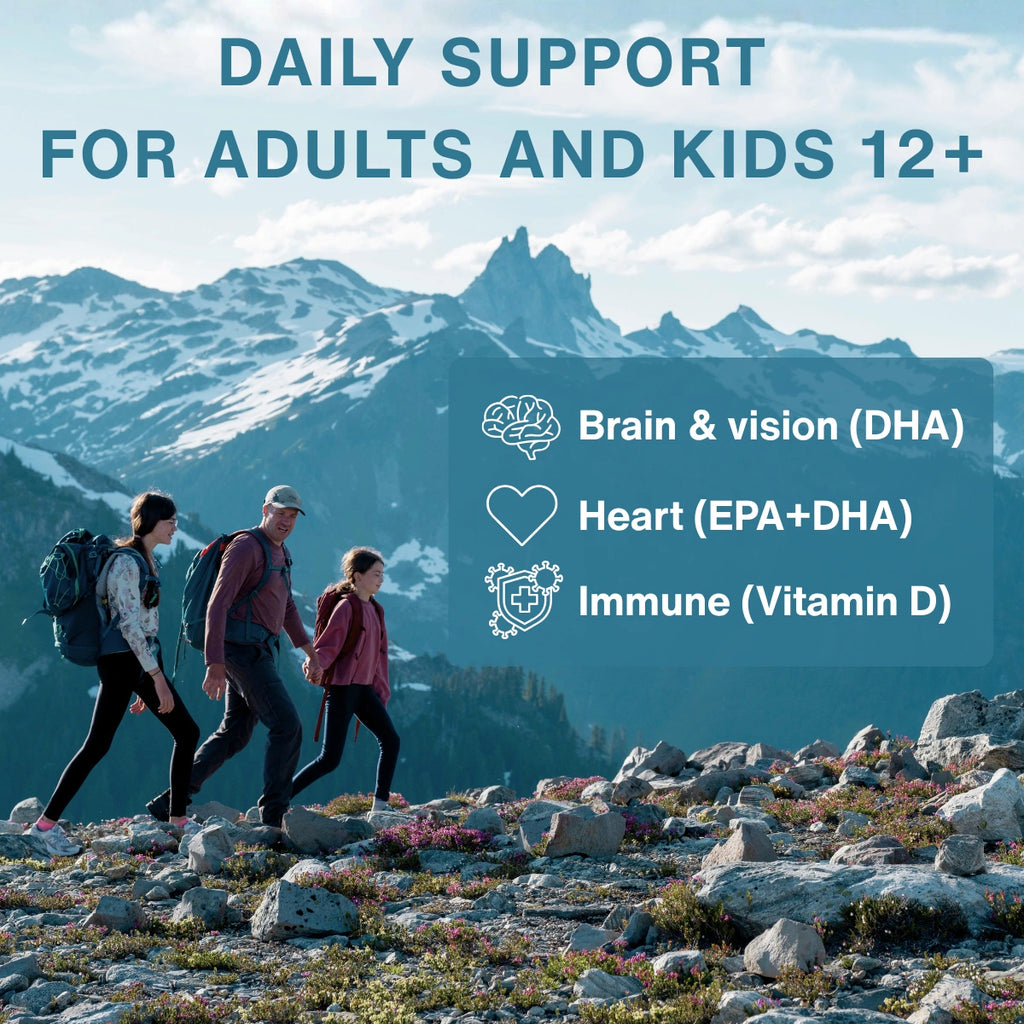 DAILY SUPPORT
FOR ADULTS AND KIDS 12+

Brain & vision (DHA)

Heart (EPA+DHA)

Immune (Vitamin D)